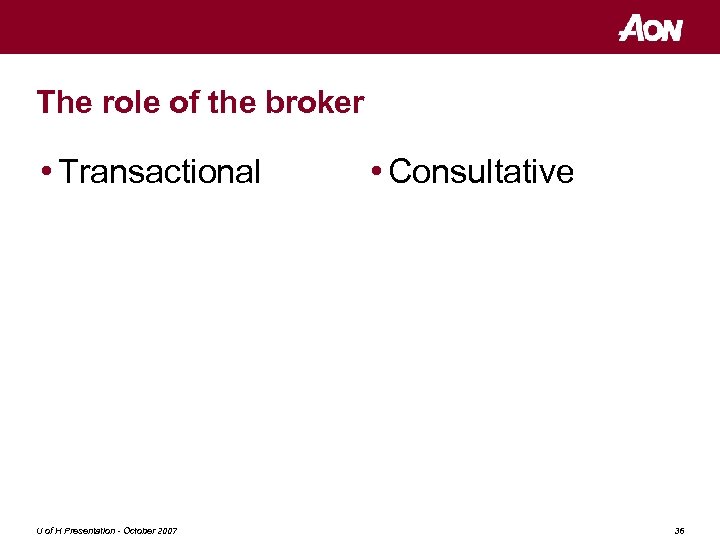 AON

The role of the broker

• Transactional

• Consultative

U of H Presentation - October 2007

36